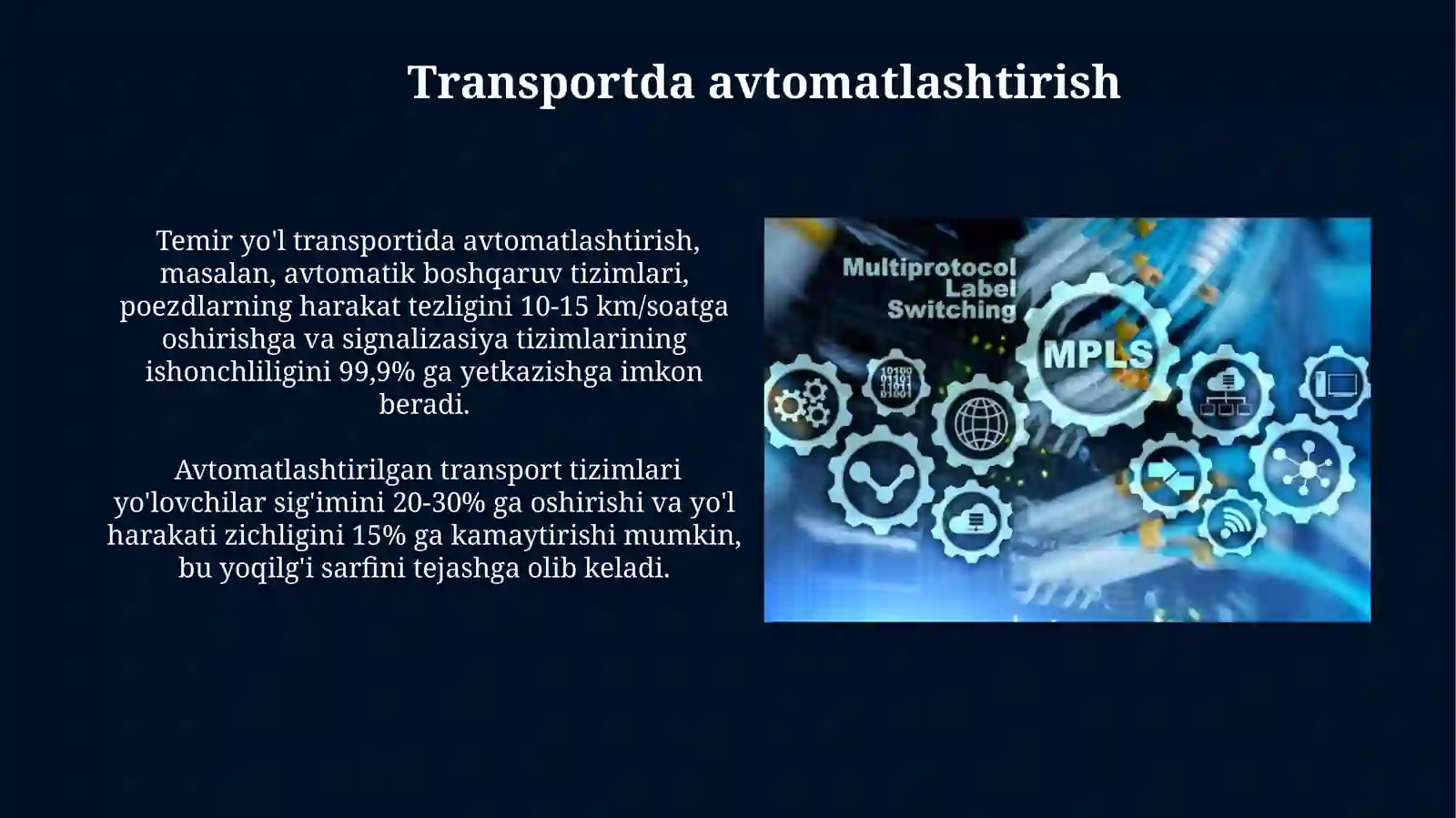 Transportda avtomatlashtirish

Temir yo'l transportida avtomatlashtirish, masalan, avtomatik boshqaruv tizimlari, poezdlarning harakat tezligini 10-15 km/soatga oshirishga va signalizasiya tizimlarining ishonchliligini 99,9% ga yetkazishga imkon beradi.

Avtomatlashtirilgan transport tizimlari yo'lovchilar sig'imini 20-30% ga oshirishi va yo'l harakati zichligini 15% ga kamaytirishi mumkin, bu yoqilg'i sarfini tejashga olib keladi.

Multiprotocol Label Switching

MPLS

10100
01101
11011
01001